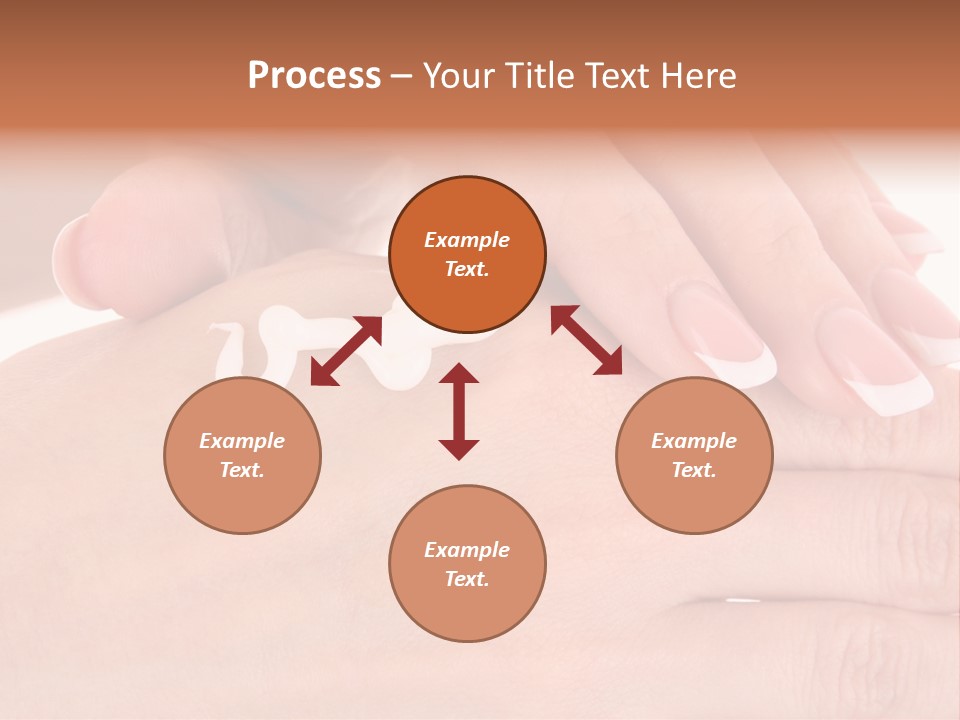 Process – Your Title Text Here

Example Text.

Example Text.

Example Text.

Example Text.